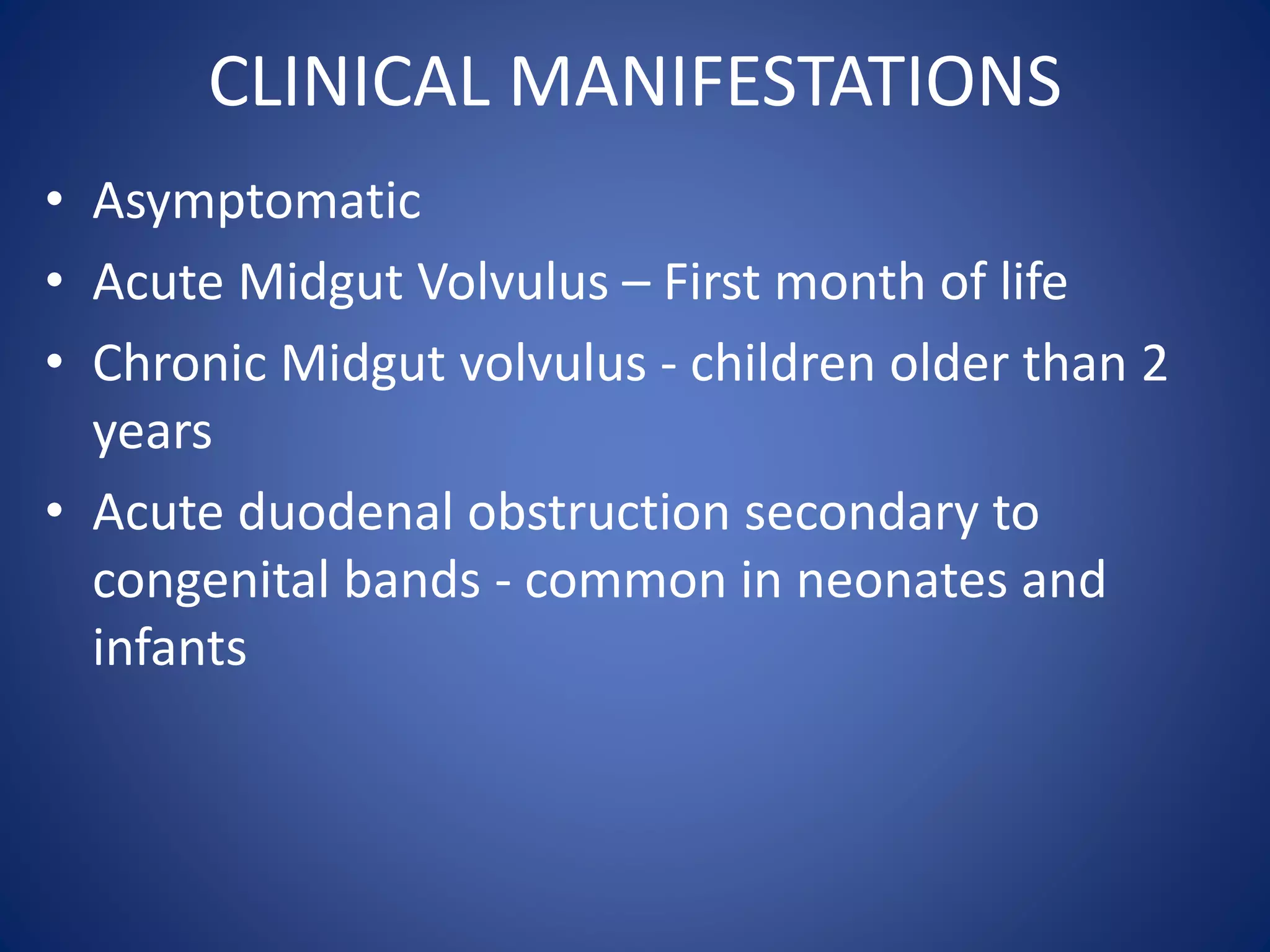 CLINICAL MANIFESTATIONS

• Asymptomatic
• Acute Midgut Volvulus – First month of life
• Chronic Midgut volvulus - children older than 2 years
• Acute duodenal obstruction secondary to congenital bands - common in neonates and infants